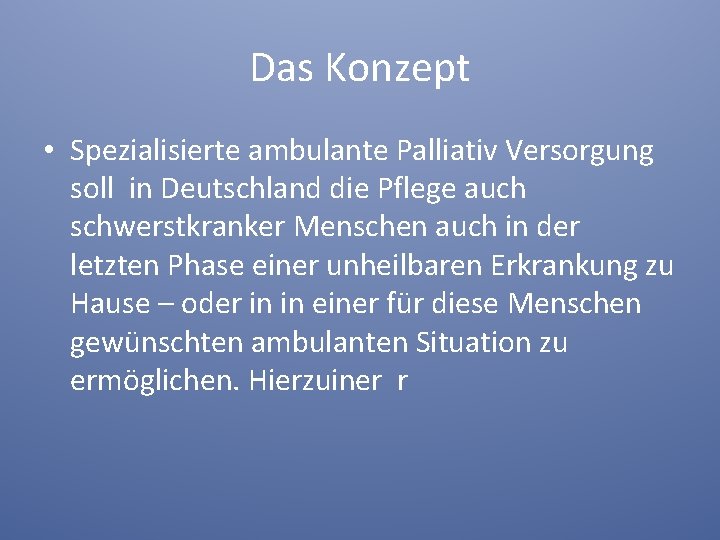 Das Konzept

• Spezialisierte ambulante Palliativ Versorgung soll in Deutschland die Pflege auch schwerstkranker Menschen auch in der letzten Phase einer unheilbaren Erkrankung zu Hause – oder in in einer für diese Menschen gewünschten ambulanten Situation zu ermöglichen. Hierzuiner r